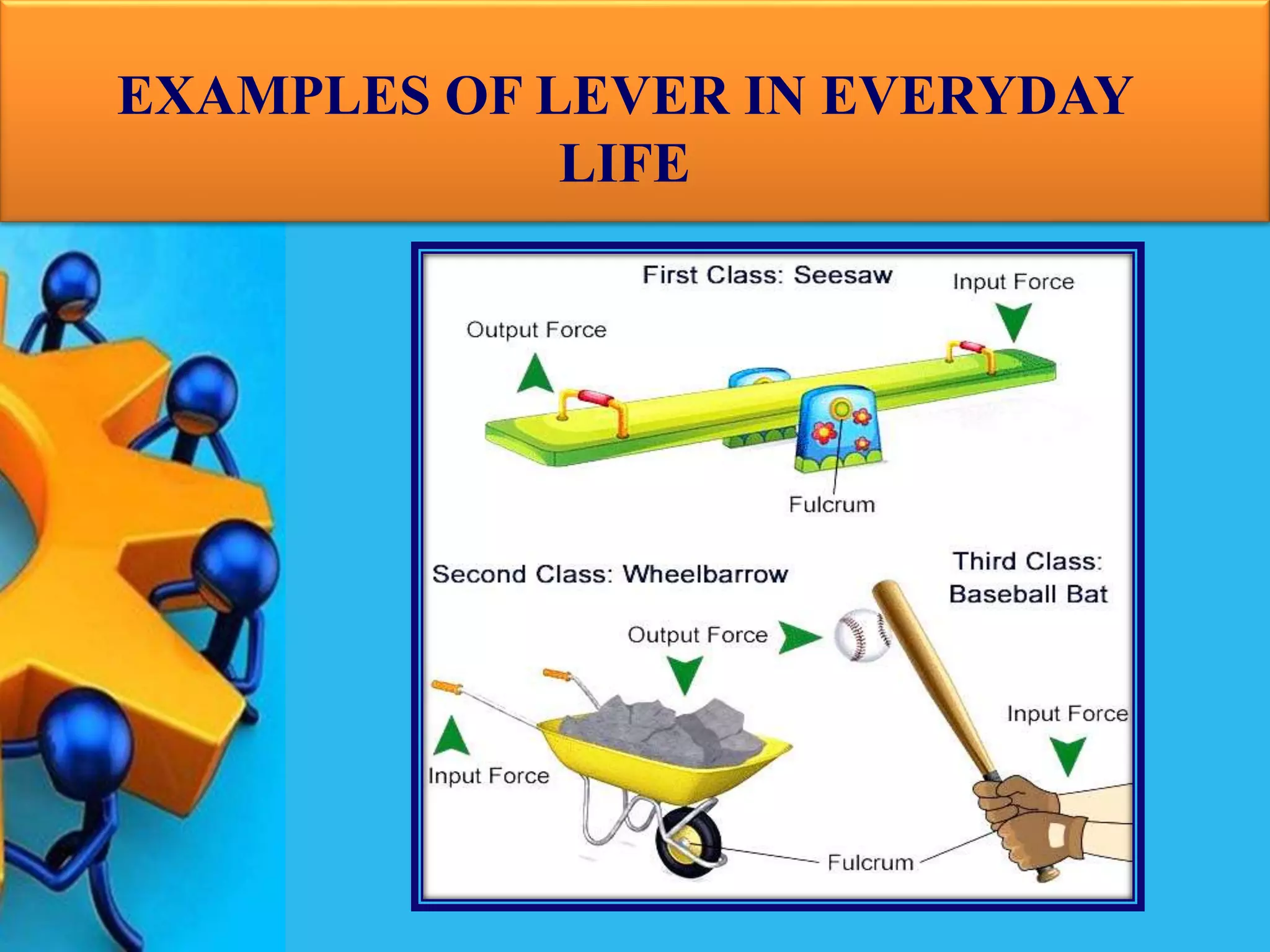 EXAMPLES OF LEVER IN EVERYDAY LIFE

First Class: Seesaw

Input Force

Output Force

Fulcrum

Second Class: Wheelbarrow

Third Class: Baseball Bat

Output Force

Input Force

Input Force

Fulcrum